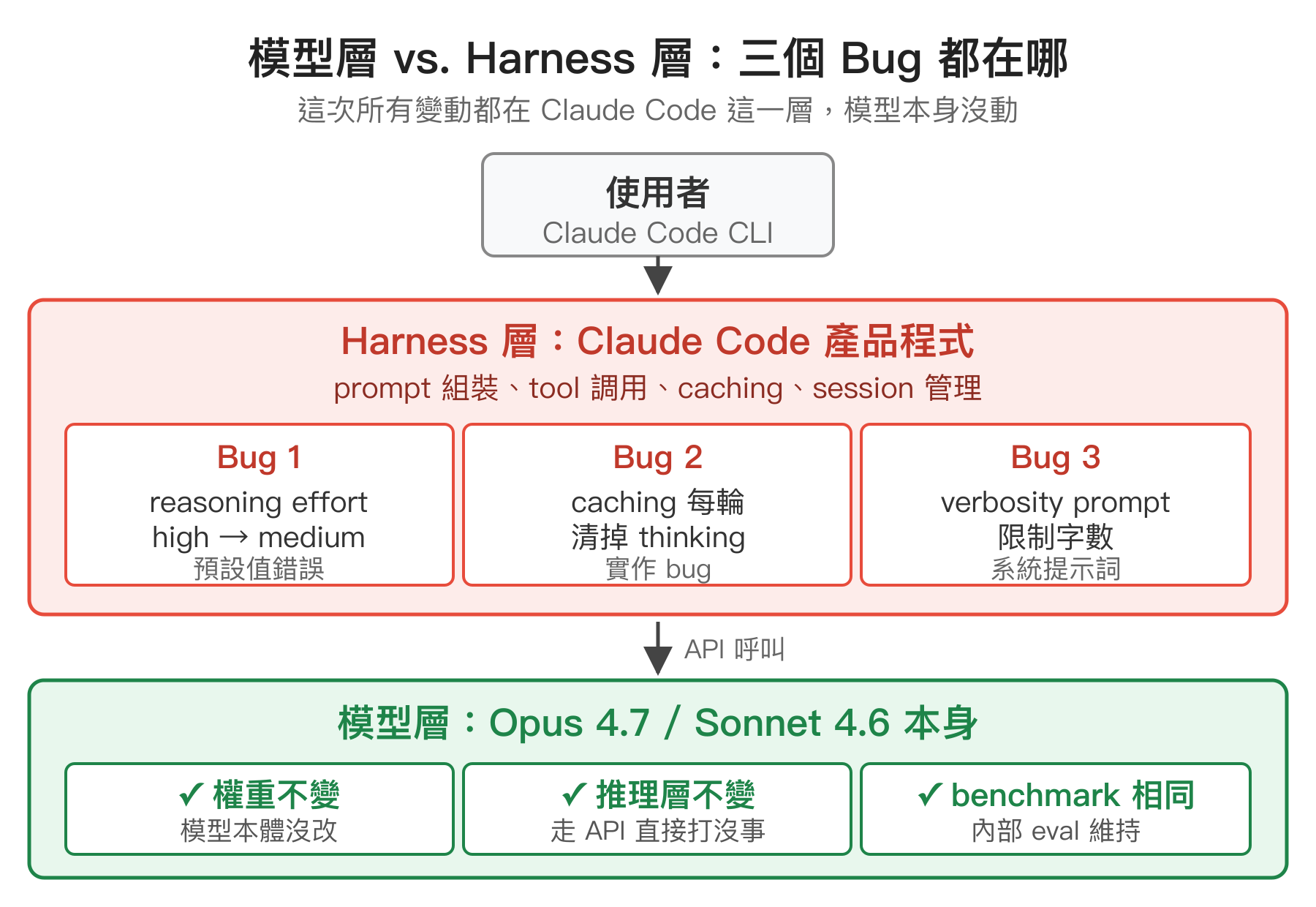 模型層 vs. Harness 層：三個 Bug 都在哪
這次所有變動都在 Claude Code 這一層，模型本身沒動

使用者
Claude Code CLI

Harness 層：Claude Code 產品程式
prompt 組裝、tool 調用、caching、session 管理

Bug 1
reasoning effort
high → medium
預設值錯誤

Bug 2
caching 每輪
清掉 thinking
實作 bug

Bug 3
verbosity prompt
限制字數
系統提示詞

API 呼叫

模型層：Opus 4.7 / Sonnet 4.6 本身

✓ 權重不變
模型本體沒改

✓ 推理層不變
走 API 直接打沒事

✓ benchmark 相同
內部 eval 維持